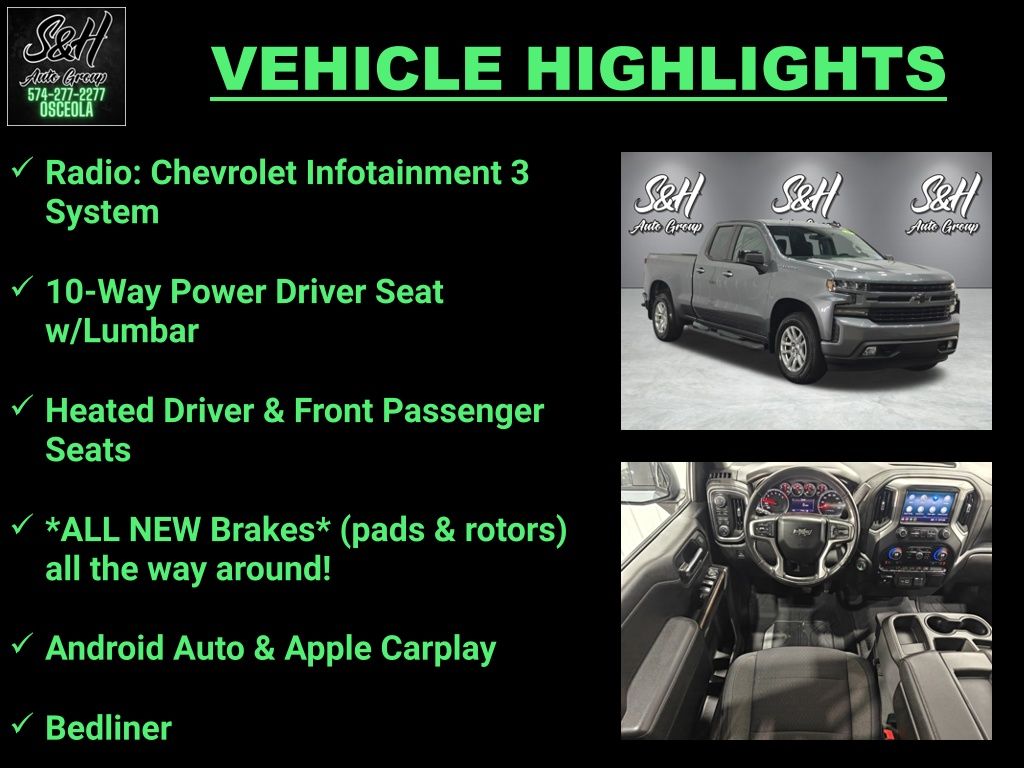 S&H
Auto Group
574-277-2277
OSCEOLA

VEHICLE HIGHLIGHTS

✓ Radio: Chevrolet Infotainment 3 System

✓ 10-Way Power Driver Seat w/Lumbar

✓ Heated Driver & Front Passenger Seats

✓ *ALL NEW Brakes* (pads & rotors) all the way around!

✓ Android Auto & Apple Carplay

✓ Bedliner

S&H Auto Group S&H Auto Group S&H Auto Group